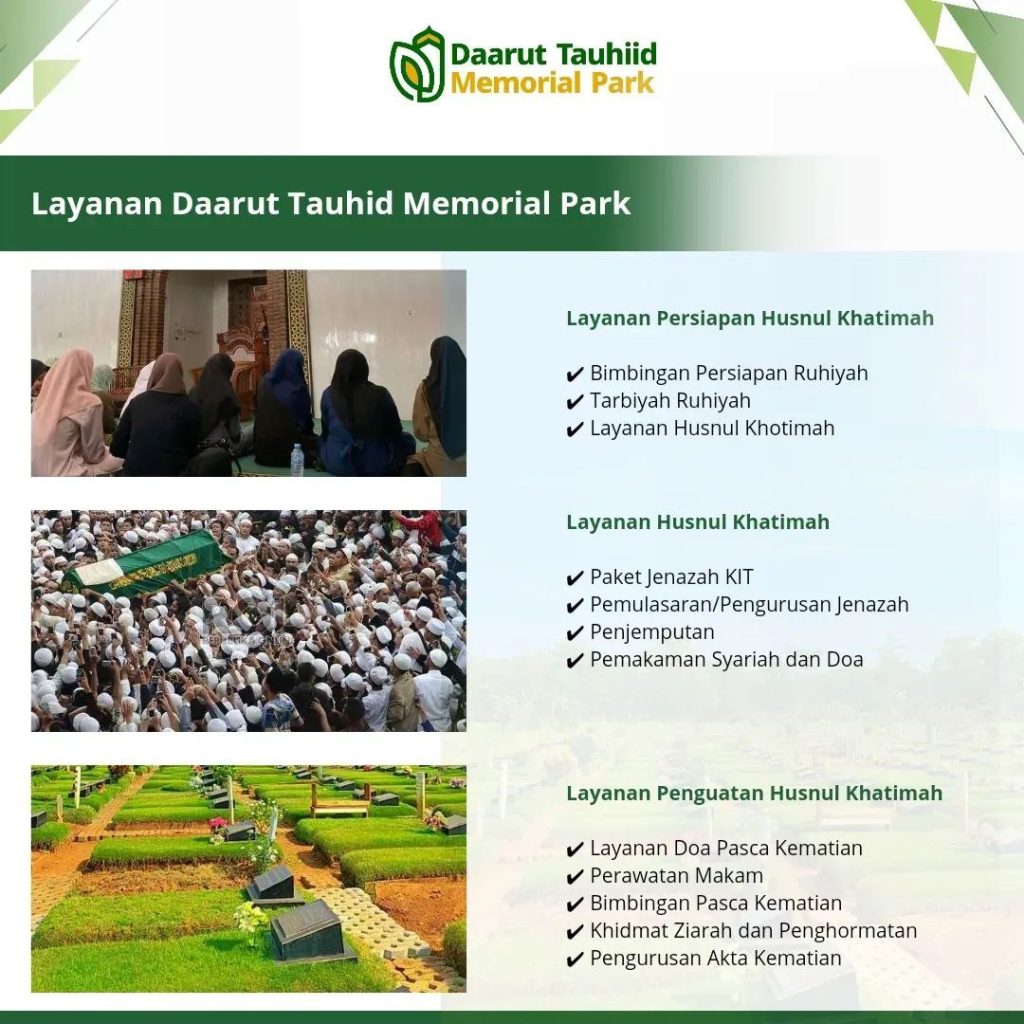 Daarut Tauhiid
Memorial Park

Layanan Daarut Tauhid Memorial Park

Layanan Persiapan Husnul Khatimah

✔ Bimbingan Persiapan Ruhiyah
✔ Tarbiyah Ruhiyah
✔ Layanan Husnul Khotimah

Layanan Husnul Khatimah

✔ Paket Jenazah KIT
✔ Pemulasaran/Pengurusan Jenazah
✔ Penjemputan
✔ Pemakaman Syariah dan Doa

Layanan Penguatan Husnul Khatimah

✔ Layanan Doa Pasca Kematian
✔ Perawatan Makam
✔ Bimbingan Pasca Kematian
✔ Khidmat Ziarah dan Penghormatan
✔ Pengurusan Akta Kematian